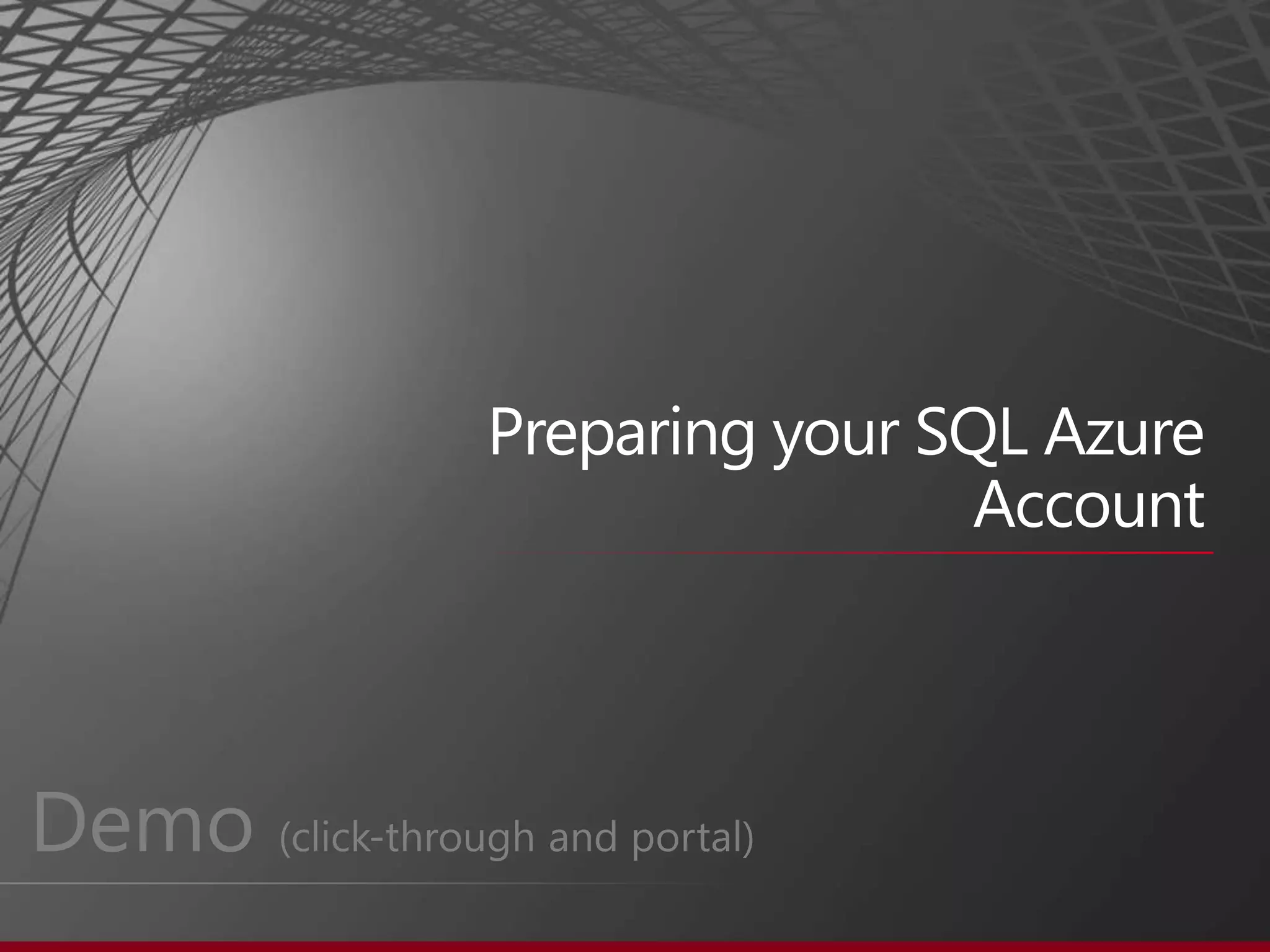 Preparing your SQL Azure Account

Demo (click-through and portal)